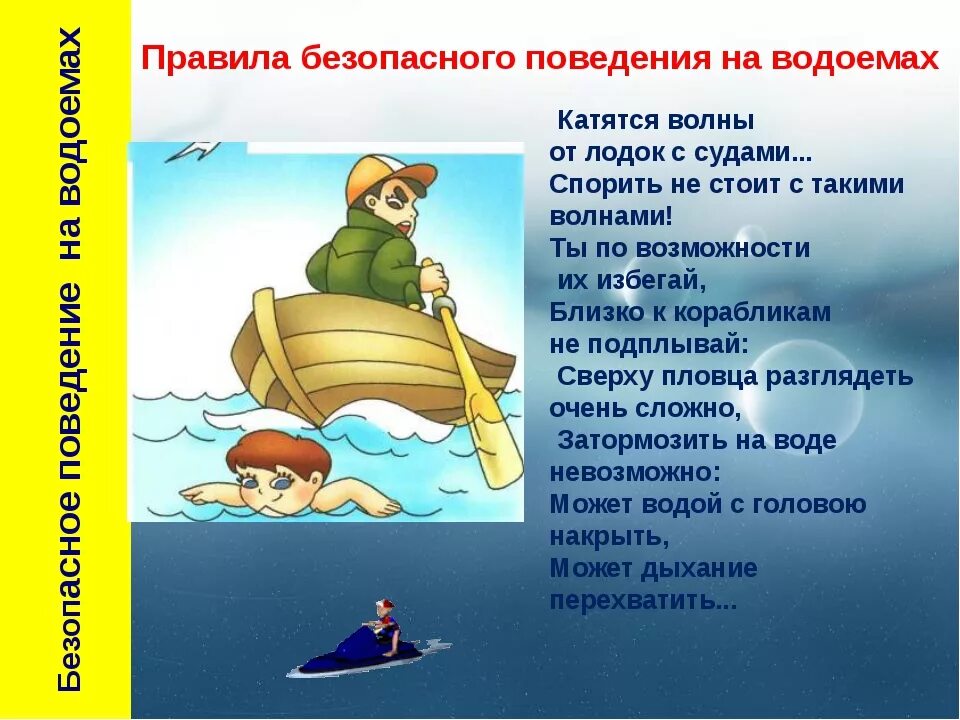 Безопасное поведение на водоемах

Правила безопасного поведения на водоемах

Катятся волны
от лодок с судами...
Спорить не стоит с такими волнами!
Ты по возможности
их избегай,
Близко к корабликам
не подплывай:
Сверху пловца разглядеть очень сложно,
Затормозить на воде невозможно:
Может водой с головою накрыть,
Может дыхание перехватить...